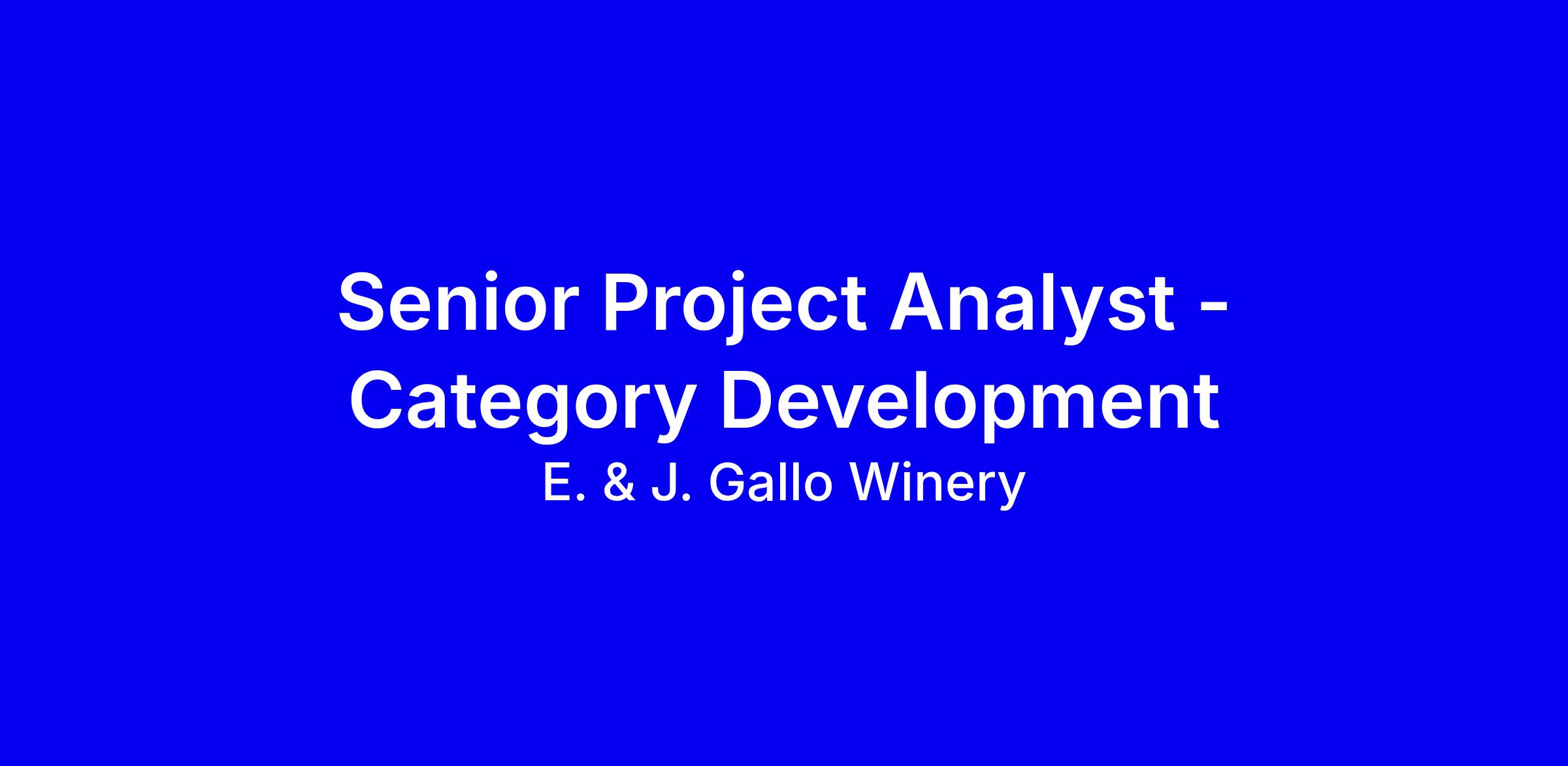 Senior Project Analyst - Category Development

E. & J. Gallo Winery